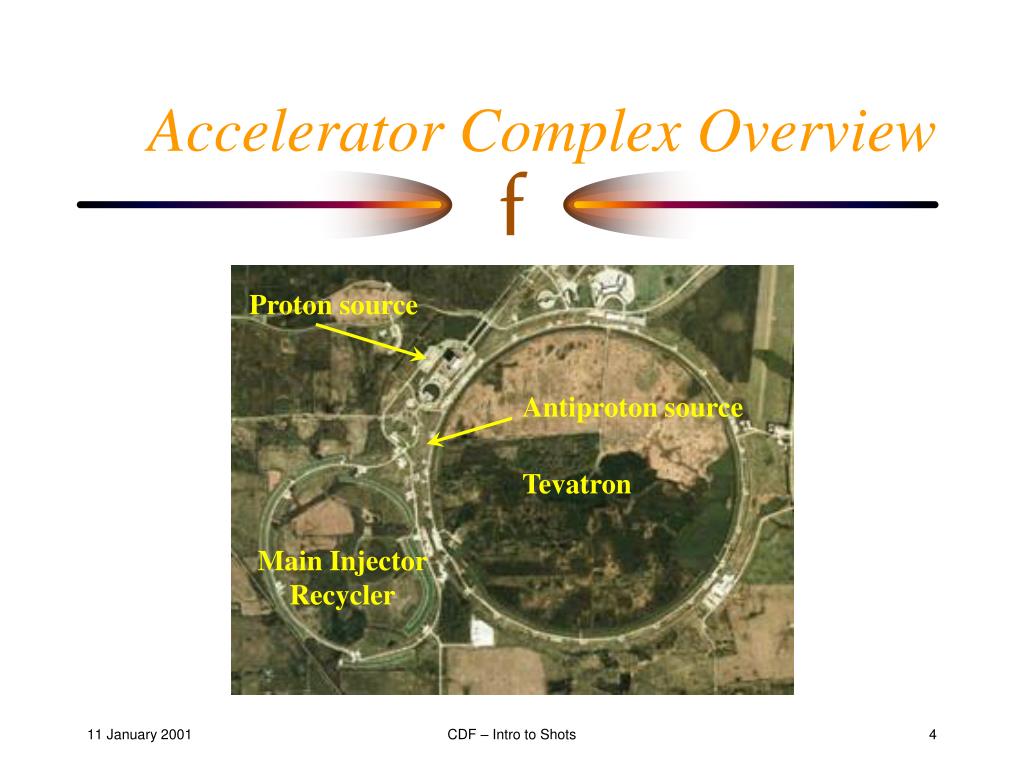 Accelerator Complex Overview

f

Proton source

Antiproton source

Tevatron

Main Injector
Recycler

11 January 2001

CDF – Intro to Shots

4